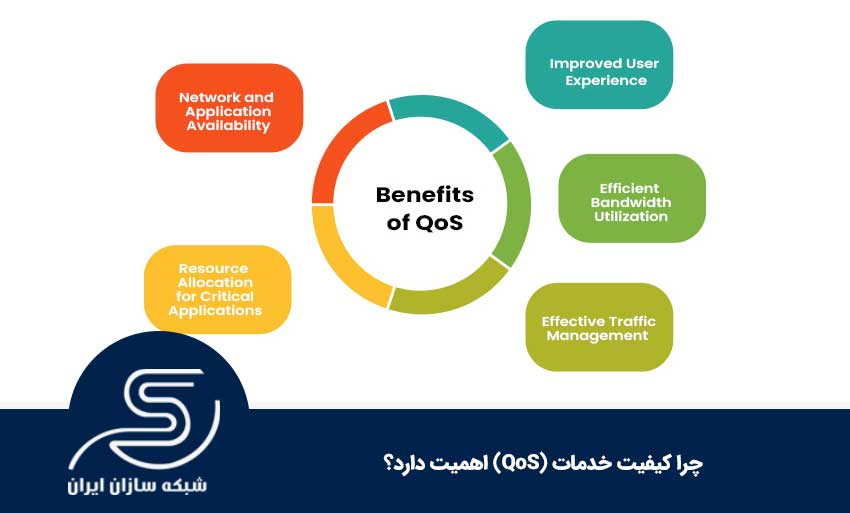 Network and Application Availability

Improved User Experience

Benefits of QoS

Efficient Bandwidth Utilization

Resource Allocation for Critical Applications

Effective Traffic Management

شبکه سازان ایران

چرا کیفیت خدمات (QoS) اهمیت دارد؟